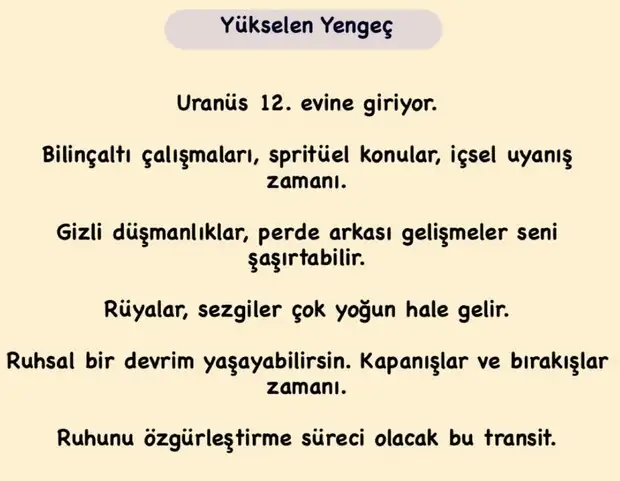 Yükselen Yengeç

Uranüs 12. evine giriyor.

Bilinçaltı çalışmaları, spritüel konular, içsel uyanış zamanı.

Gizli düşmanlıklar, perde arkası gelişmeler seni şaşırtabilir.

Rüyalar, sezgiler çok yoğun hale gelir.

Ruhsal bir devrim yaşayabilirsin. Kapanışlar ve bırakışlar zamanı.

Ruhunu özgürleştirme süreci olacak bu transit.